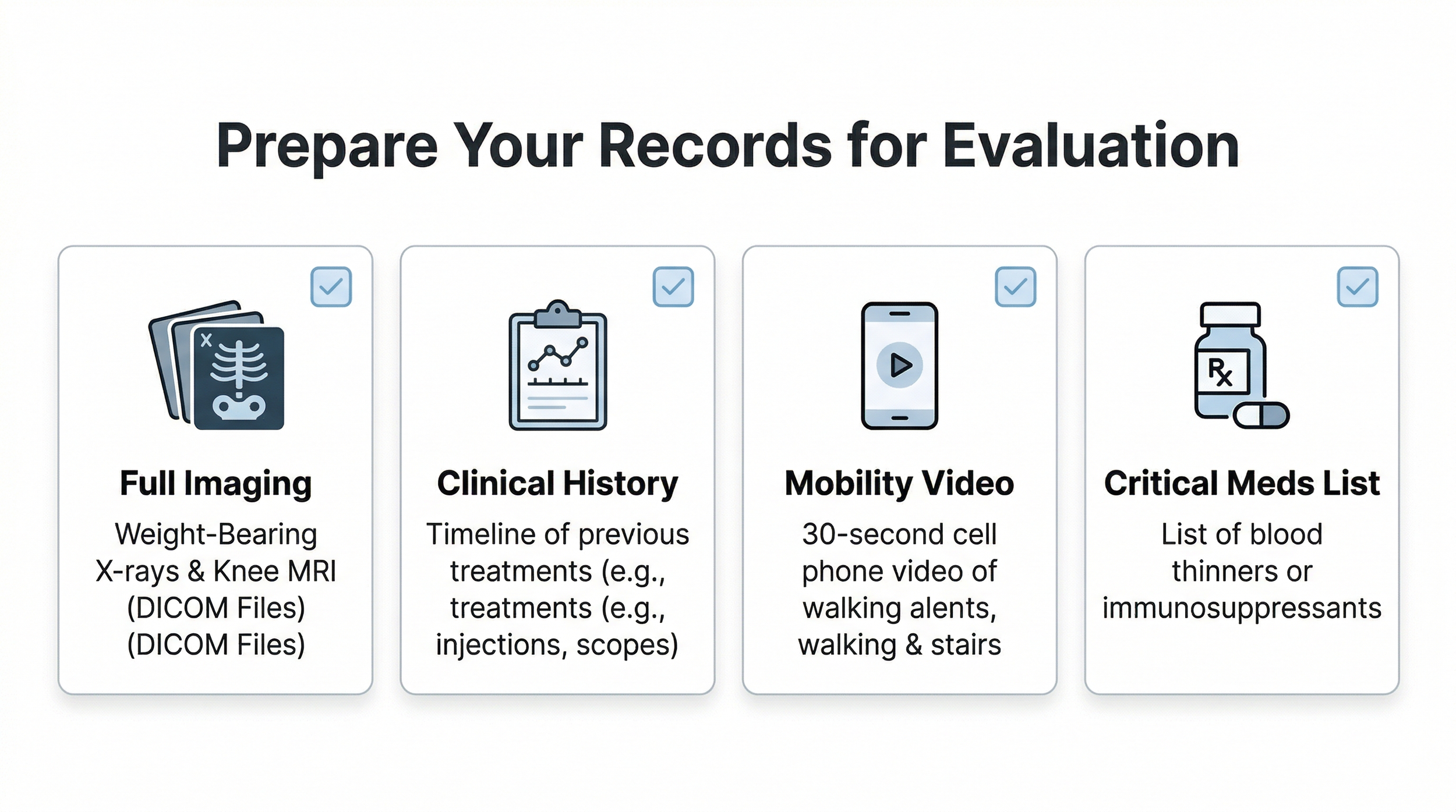 Prepare Your Records for Evaluation

X

Full Imaging

Weight-Bearing X-rays & Knee MRI (DICOM Files) (DICOM Files)

Clinical History

Timeline of previous treatments (e.g., treatments (e.g., injections, scopes)

Mobility Video

30-second cell phone video of walking alents, walking & stairs

Rx

Critical Meds List

List of blood thinners or immunosuppressants